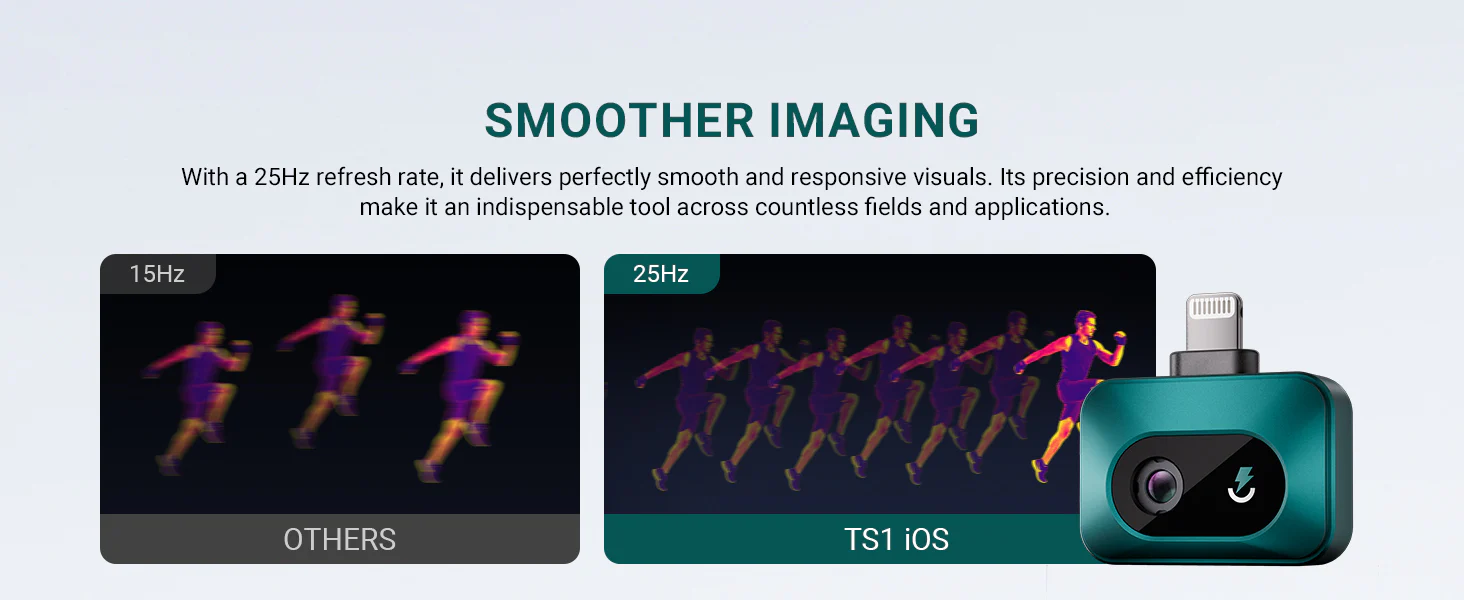 SMOOTHER IMAGING

With a 25Hz refresh rate, it delivers perfectly smooth and responsive visuals. Its precision and efficiency make it an indispensable tool across countless fields and applications.

15Hz

OTHERS

25Hz

TS1 iOS